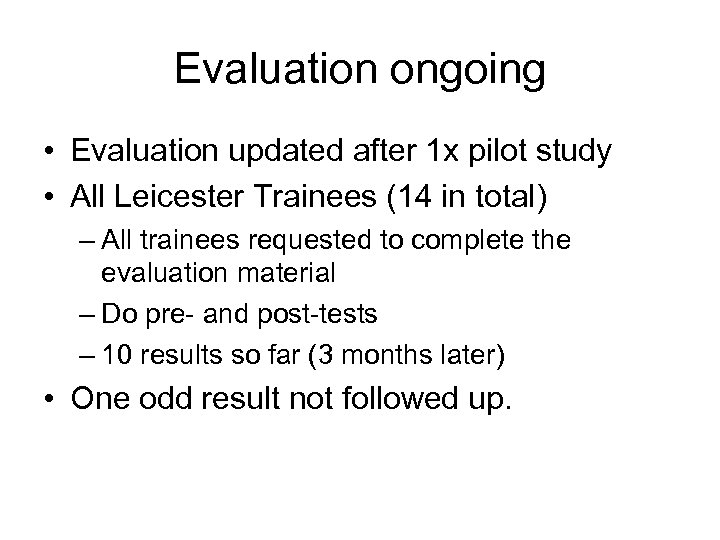 Evaluation ongoing

• Evaluation updated after 1x pilot study
• All Leicester Trainees (14 in total)
– All trainees requested to complete the evaluation material
– Do pre- and post-tests
– 10 results so far (3 months later)
• One odd result not followed up.